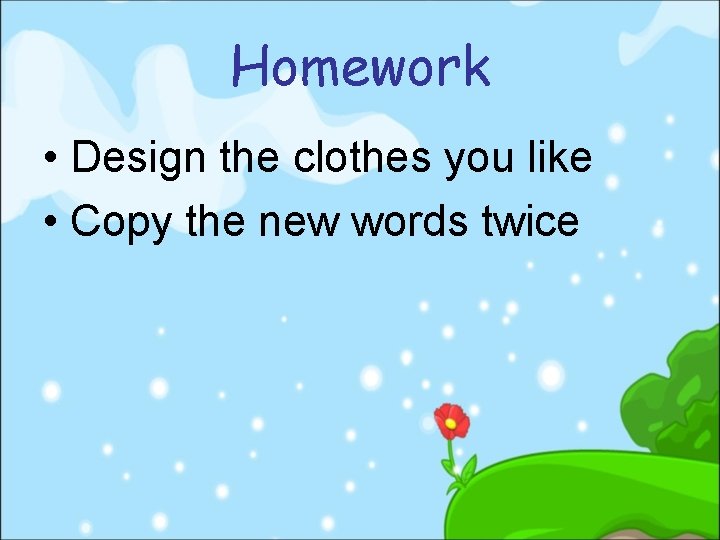 Homework

• Design the clothes you like
• Copy the new words twice